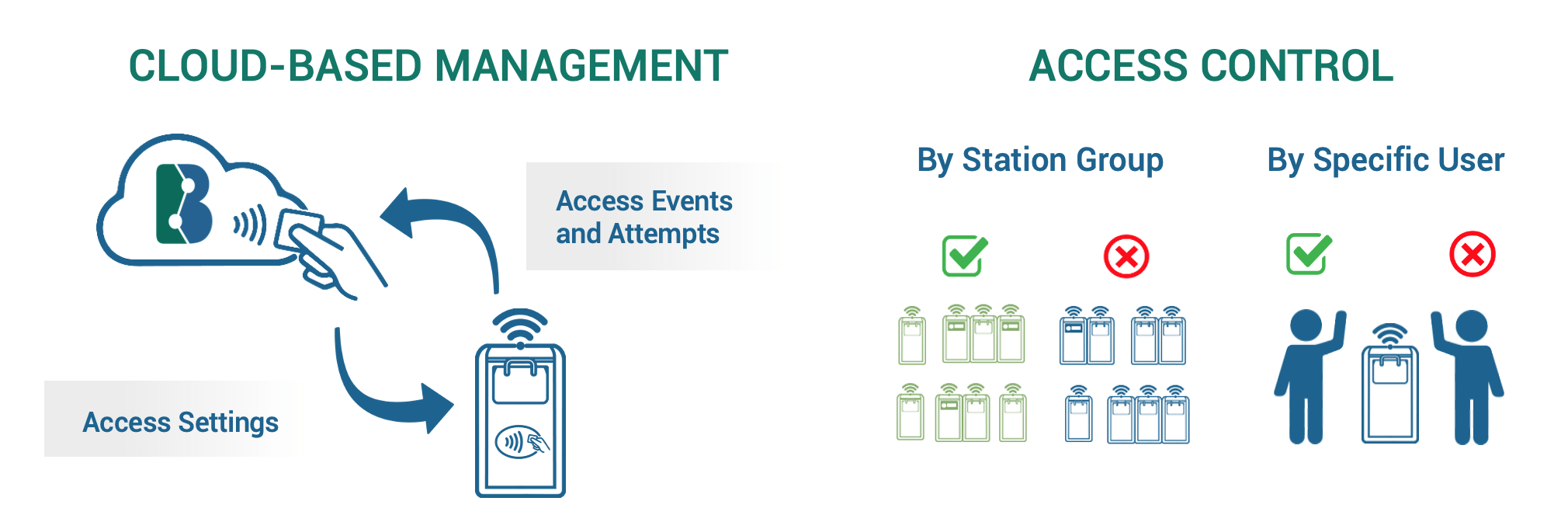 CLOUD-BASED MANAGEMENT

Access Events and Attempts

Access Settings

ACCESS CONTROL

By Station Group

By Specific User